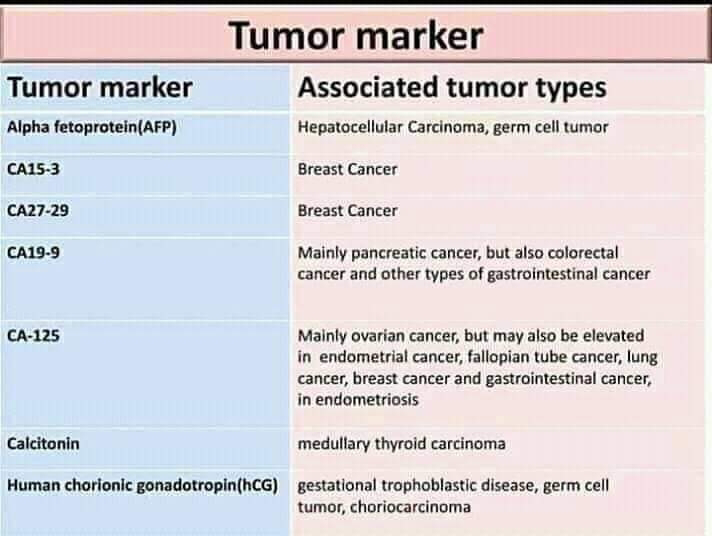 Tumor marker

| Tumor marker | Associated tumor types |
|---|---|
| Alpha fetoprotein(AFP) | Hepatocellular Carcinoma, germ cell tumor |
| CA15-3 | Breast Cancer |
| CA27-29 | Breast Cancer |
| CA19-9 | Mainly pancreatic cancer, but also colorectal cancer and other types of gastrointestinal cancer |
| CA-125 | Mainly ovarian cancer, but may also be elevated in endometrial cancer, fallopian tube cancer, lung cancer, breast cancer and gastrointestinal cancer, in endometriosis |
| Calcitonin | medullary thyroid carcinoma |
| Human chorionic gonadotropin(hCG) | gestational trophoblastic disease, germ cell tumor, choriocarcinoma |